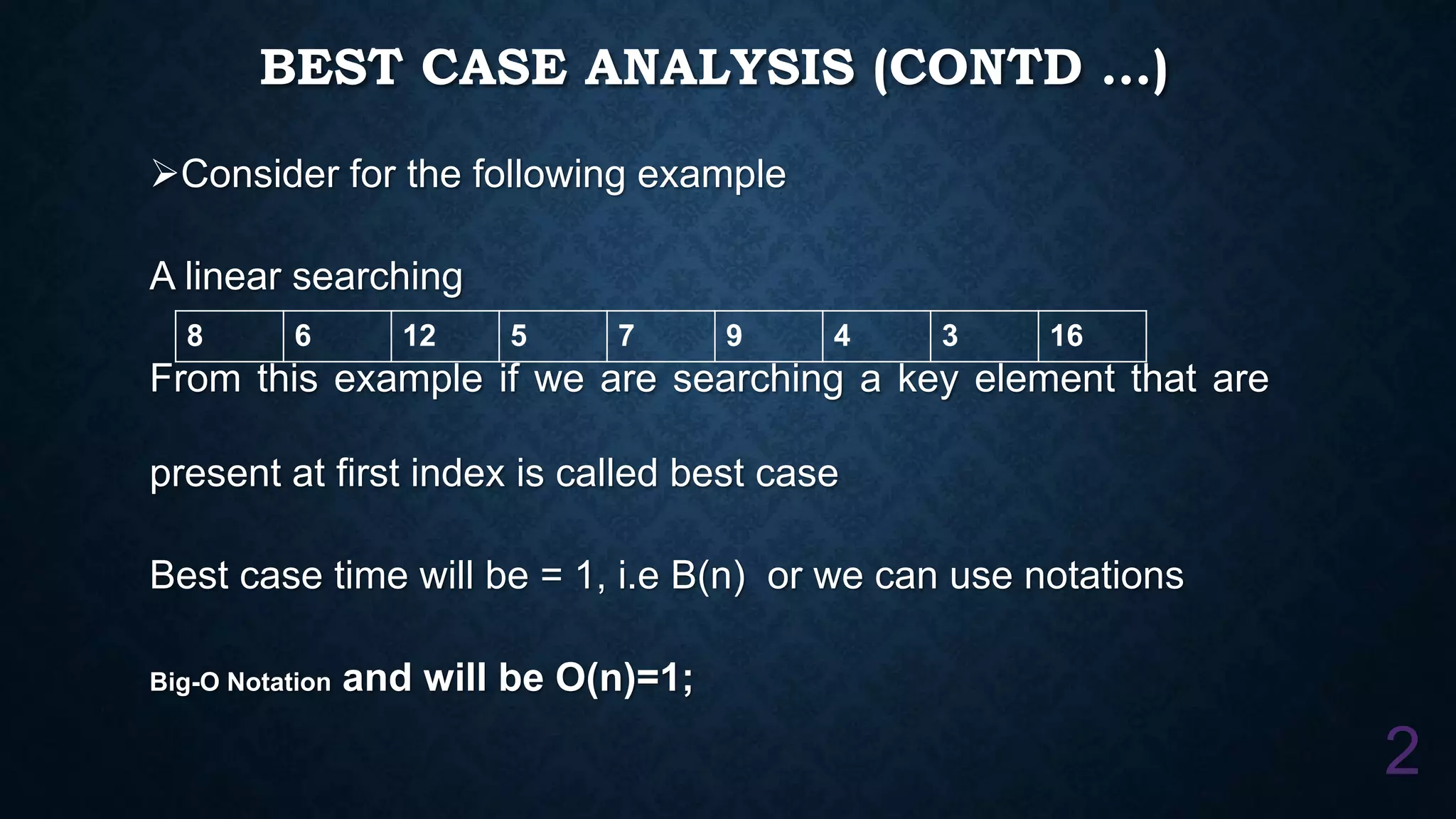 BEST CASE ANALYSIS (CONTD ...)

➢Consider for the following example

A linear searching

| 8 | 6 | 12 | 5 | 7 | 9 | 4 | 3 | 16 |
|---|---|---|---|---|---|---|---|---|

From this example if we are searching a key element that are present at first index is called best case

Best case time will be = 1, i.e B(n) or we can use notations

Big-O Notation and will be O(n)=1;

2